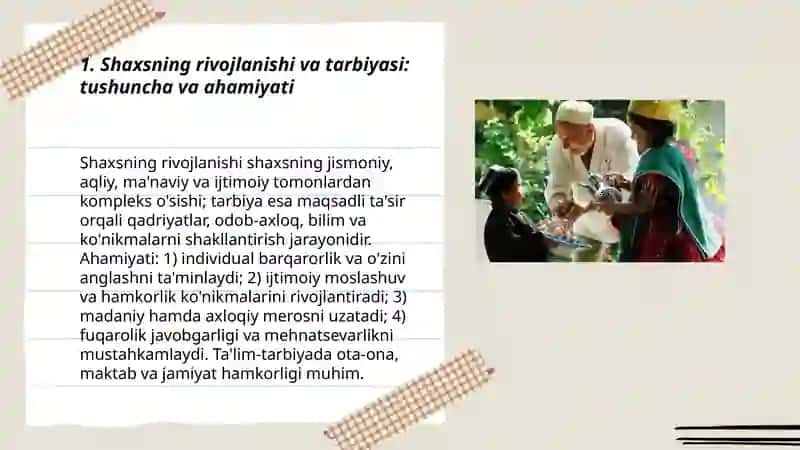 1. Shaxsning rivojlanishi va tarbiyasi: tushuncha va ahamiyati

Shaxsning rivojlanishi shaxsning jismoniy, aqliy, ma'naviy va ijtimoiy tomonlardan kompleks o'sishi; tarbiya esa maqsadli ta'sir orqali qadriyatlar, odob-axloq, bilim va ko'nikmalarni shakllantirish jarayonidir. Ahamiyati: 1) individual barqarorlik va o'zini anglashni ta'minlaydi; 2) ijtimoiy moslashuv va hamkorlik ko'nikmalarini rivojlantiradi; 3) madaniy hamda axloqiy merosni uzatadi; 4) fuqarolik javobgarligi va mehnatsevarlikni mustahkamlaydi. Ta'lim-tarbiyada ota-ona, maktab va jamiyat hamkorligi muhim.